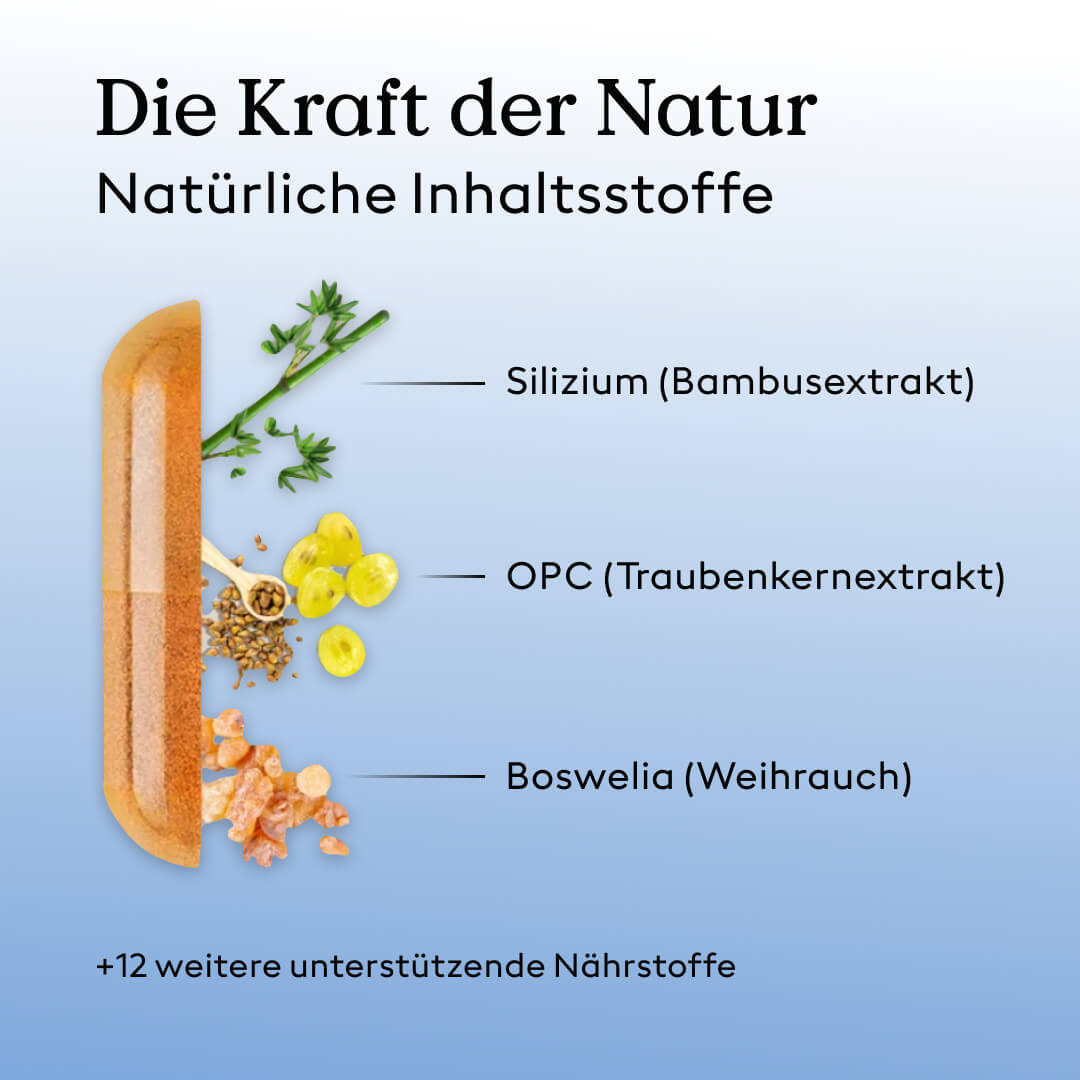 Die Kraft der Natur

Natürliche Inhaltsstoffe

Silizium (Bambusextrakt)

OPC (Traubenkernextrakt)

Boswelia (Weihrauch)

+12 weitere unterstützende Nährstoffe